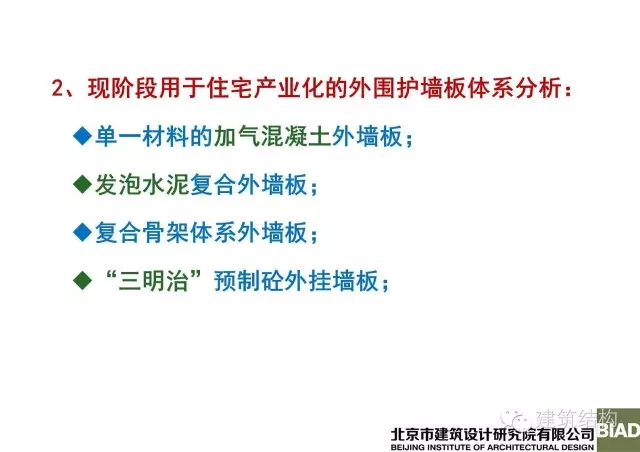 2、现阶段用于住宅产业化的外围护墙板体系分析：

◆单一材料的加气混凝土外墙板；

◆发泡水泥复合外墙板；

◆复合骨架体系外墙板；

◆“三明治”预制砼外挂墙板；

建筑结构

北京市建筑设计研究院有限公司
BEIJING INSTITUTE OF ARCHITECTURAL DESIGN
BIAD